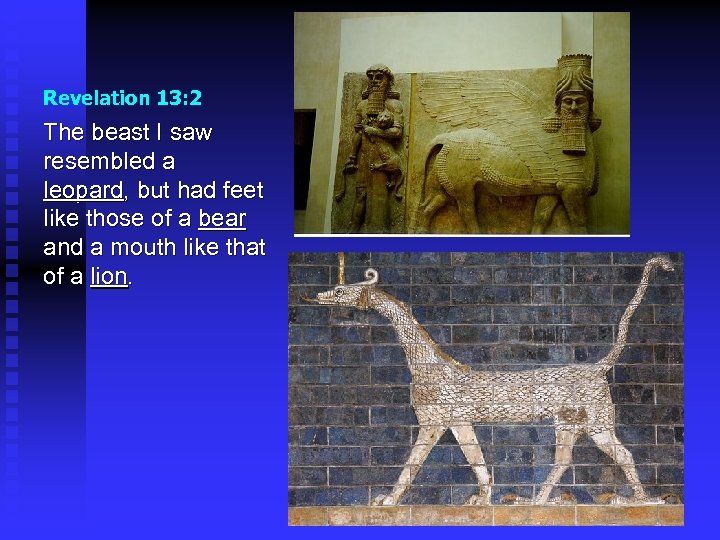 Revelation 13:2

The beast I saw resembled a leopard, but had feet like those of a bear and a mouth like that of a lion.